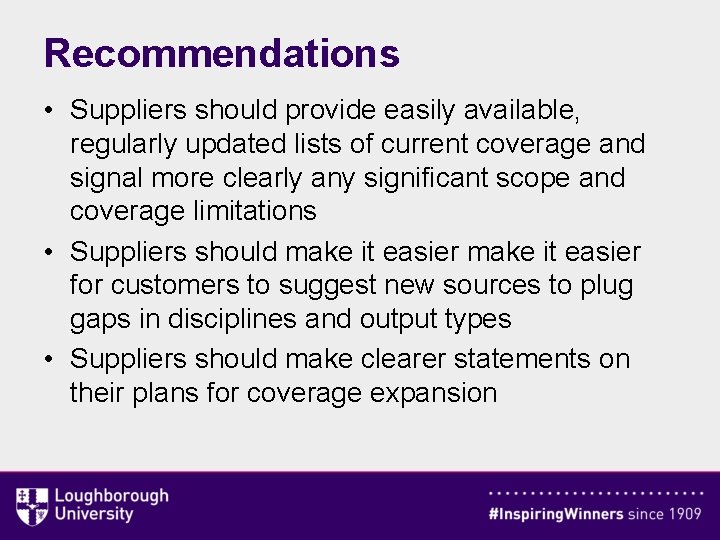 Recommendations

• Suppliers should provide easily available, regularly updated lists of current coverage and signal more clearly any significant scope and coverage limitations

• Suppliers should make it easier make it easier for customers to suggest new sources to plug gaps in disciplines and output types

• Suppliers should make clearer statements on their plans for coverage expansion

Loughborough University

#InspiringWinners since 1909